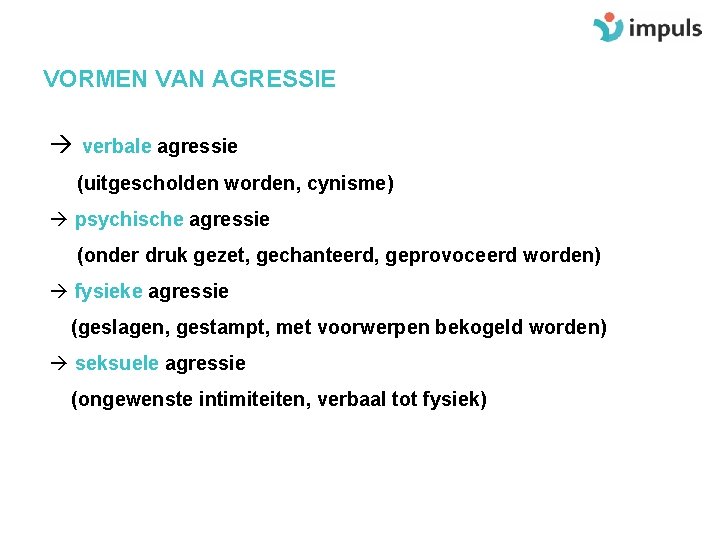 impuls

VORMEN VAN AGRESSIE

→ verbale agressie
(uitgescholden worden, cynisme)

→ psychische agressie
(onder druk gezet, gechanteerd, geprovoceerd worden)

→ fysieke agressie
(geslagen, gestampt, met voorwerpen bekogeld worden)

→ seksuele agressie
(ongewenste intimiteiten, verbaal tot fysiek)